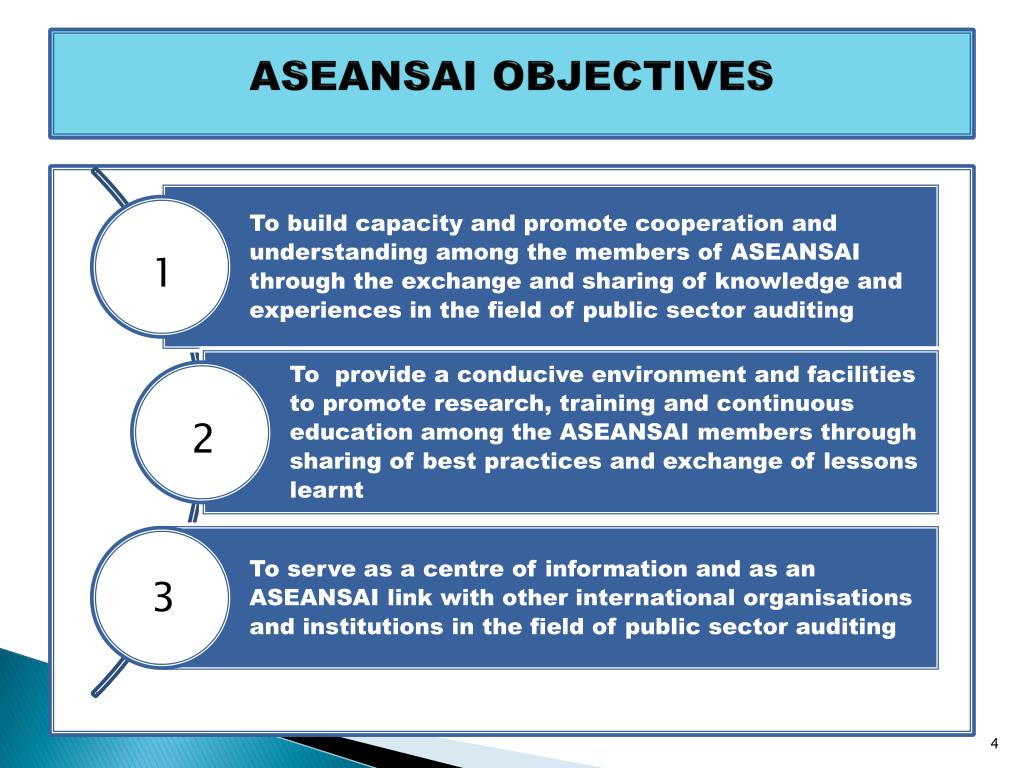 ASEANSAI OBJECTIVES

1

To build capacity and promote cooperation and understanding among the members of ASEANSAI through the exchange and sharing of knowledge and experiences in the field of public sector auditing

2

To provide a conducive environment and facilities to promote research, training and continuous education among the ASEANSAI members through sharing of best practices and exchange of lessons learnt

3

To serve as a centre of information and as an ASEANSAI link with other international organisations and institutions in the field of public sector auditing

4